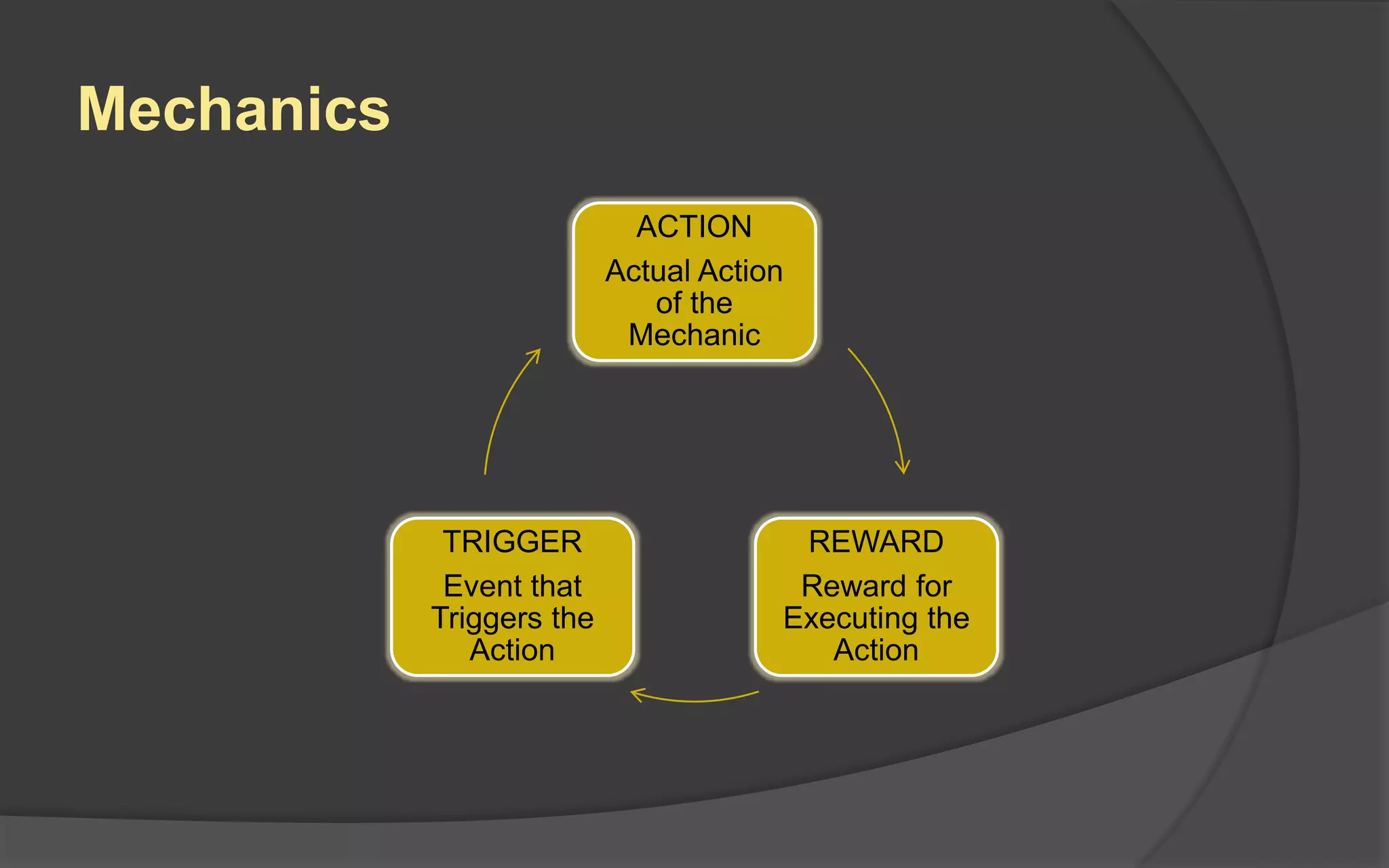 Mechanics

ACTION

Actual Action of the Mechanic

REWARD

Reward for Executing the Action

TRIGGER

Event that Triggers the Action